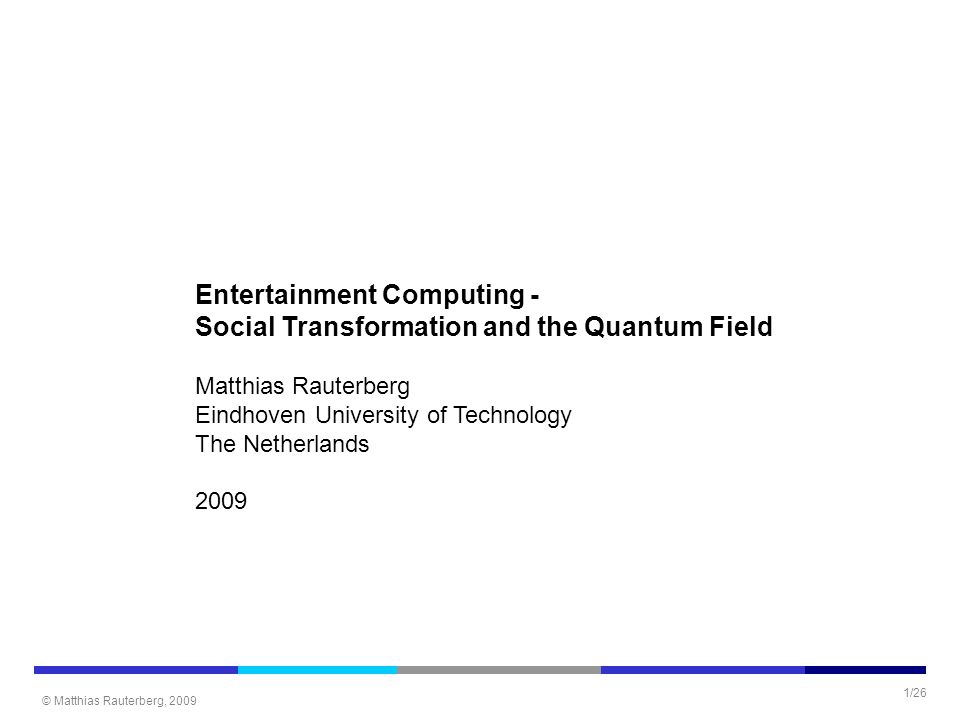 Entertainment Computing -
Social Transformation and the Quantum Field

Matthias Rauterberg
Eindhoven University of Technology
The Netherlands

2009

© Matthias Rauterberg, 2009

1/26